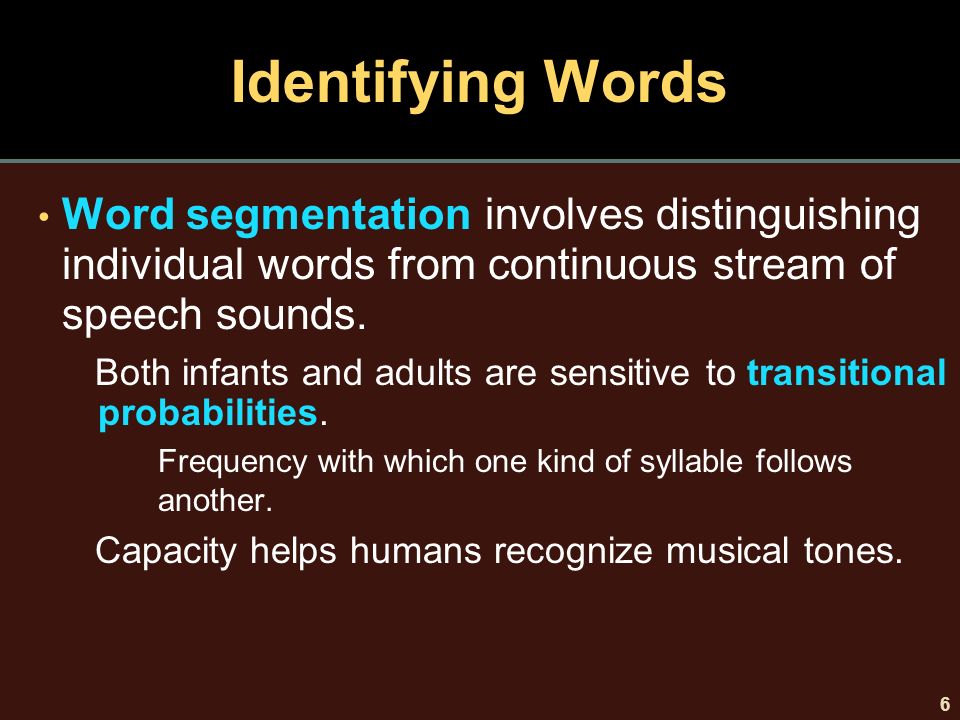 Identifying Words

• Word segmentation involves distinguishing individual words from continuous stream of speech sounds.

Both infants and adults are sensitive to transitional probabilities.

Frequency with which one kind of syllable follows another.

Capacity helps humans recognize musical tones.

6